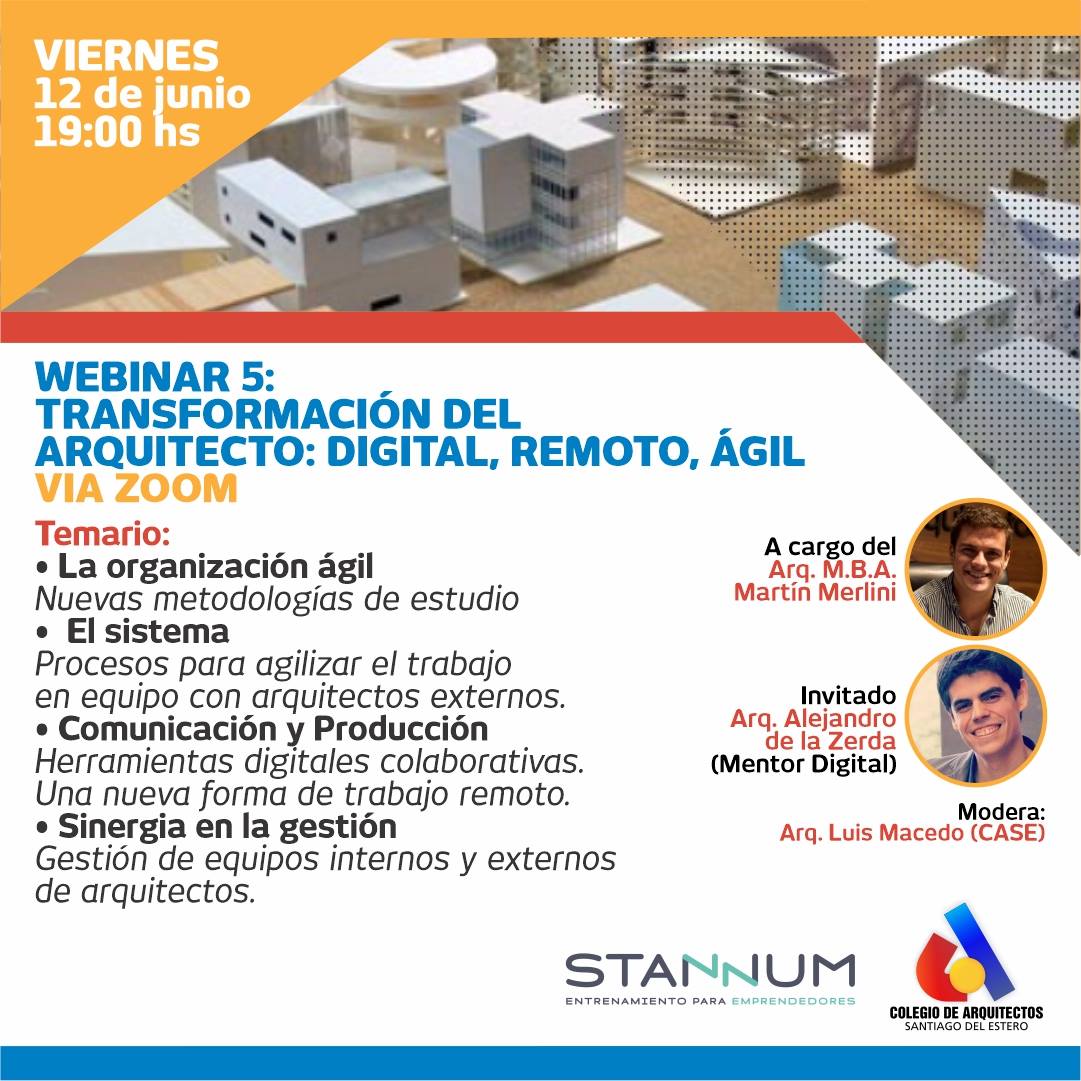 VIERNES
12 de junio
19:00 hs

WEBINAR 5:
TRANSFORMACIÓN DEL ARQUITECTO: DIGITAL, REMOTO, ÁGIL
VIA ZOOM

Temario:
• La organización ágil
Nuevas metodologías de estudio
• El sistema
Procesos para agilizar el trabajo en equipo con arquitectos externos.
• Comunicación y Producción
Herramientas digitales colaborativas. Una nueva forma de trabajo remoto.
• Sinergia en la gestión
Gestión de equipos internos y externos de arquitectos.

A cargo del
Arq. M.B.A.
Martín Merlini

Invitado
Arq. Alejandro de la Zerda
(Mentor Digital)

Modera:
Arq. Luis Macedo (CASE)

STANNUM
ENTRENAMIENTO PARA EMPRENDEDORES

COLEGIO DE ARQUITECTOS
SANTIAGO DEL ESTERO